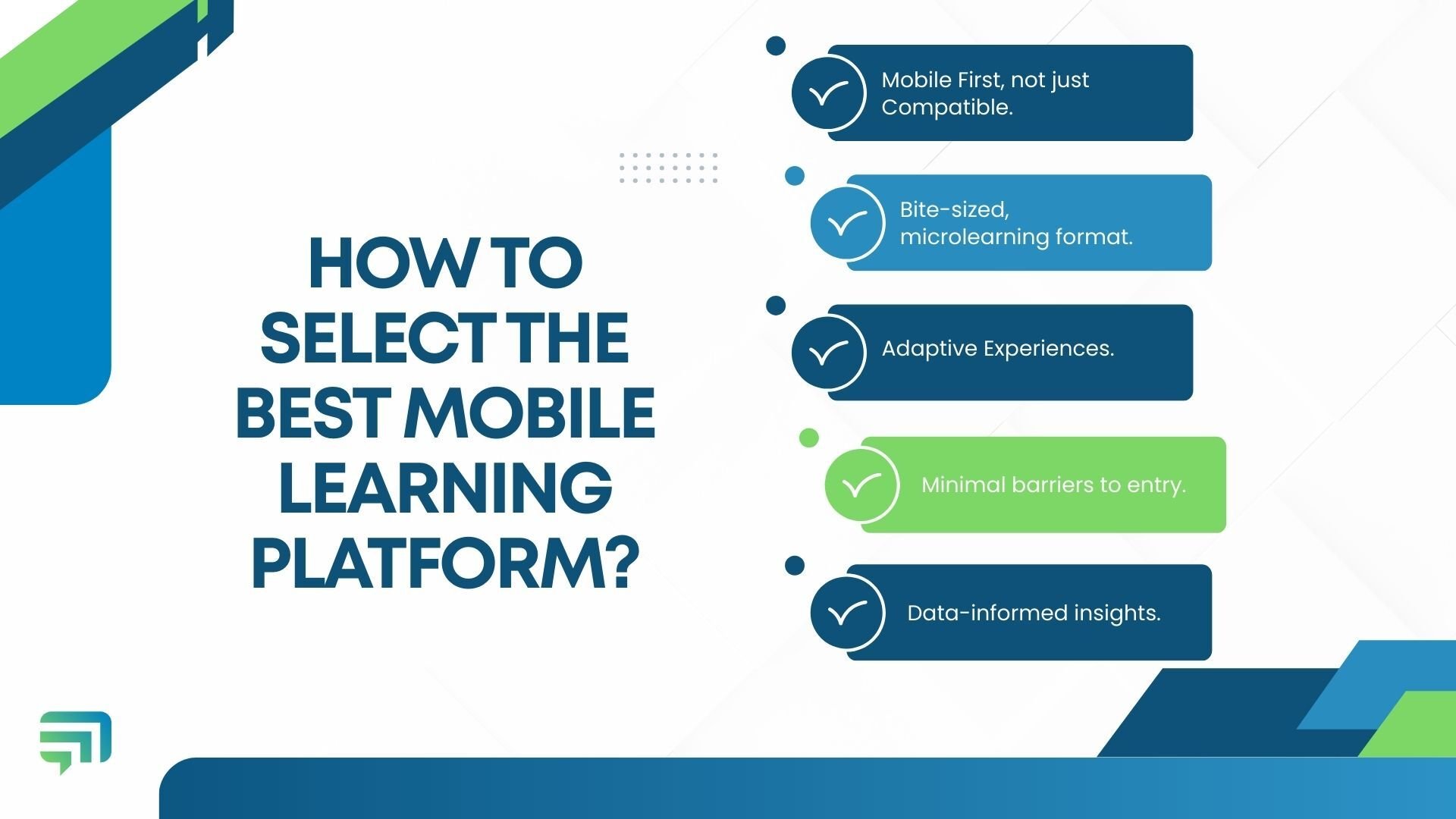 HOW TO SELECT THE BEST MOBILE LEARNING PLATFORM?

Mobile First, not just Compatible.

Bite-sized, microlearning format.

Adaptive Experiences.

Minimal barriers to entry.

Data-informed insights.